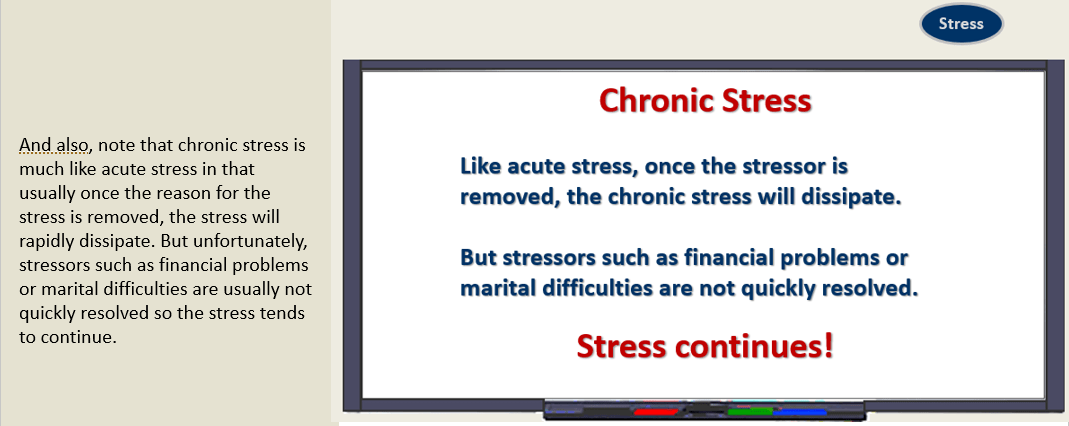 And also, note that chronic stress is much like acute stress in that usually once the reason for the stress is removed, the stress will rapidly dissipate. But unfortunately, stressors such as financial problems or marital difficulties are usually not quickly resolved so the stress tends to continue.

Stress

Chronic Stress

Like acute stress, once the stressor is removed, the chronic stress will dissipate.

But stressors such as financial problems or marital difficulties are not quickly resolved.

Stress continues!